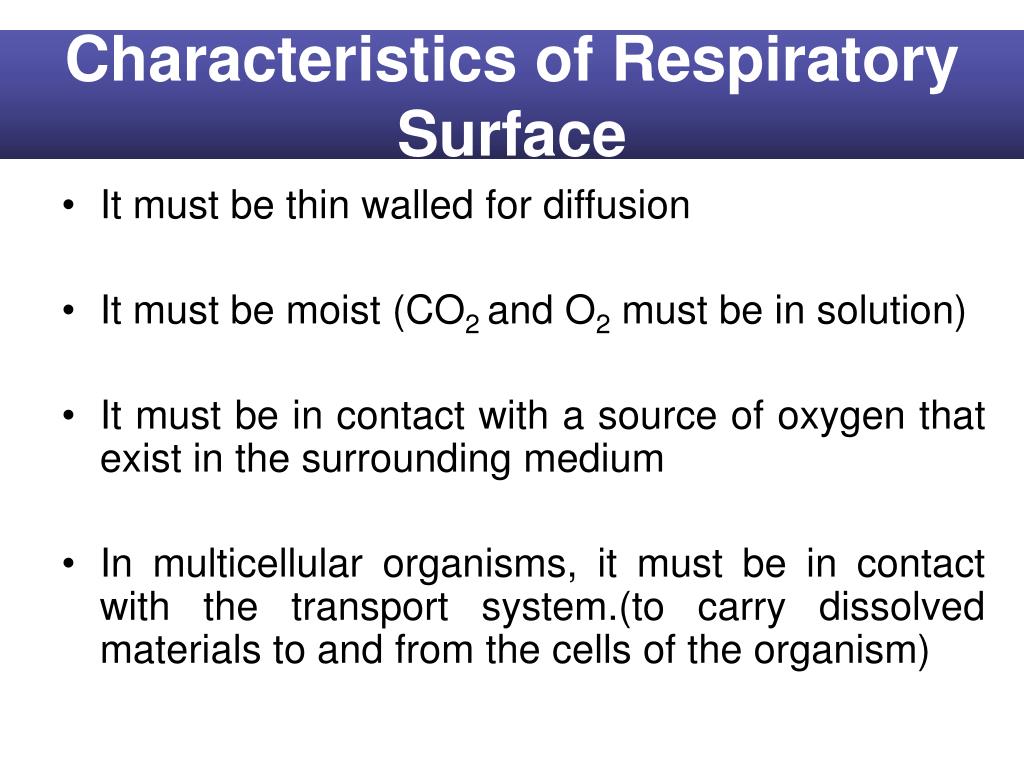 Characteristics of Respiratory Surface

• It must be thin walled for diffusion

• It must be moist ($CO_2$ and $O_2$ must be in solution)

• It must be in contact with a source of oxygen that exist in the surrounding medium

• In multicellular organisms, it must be in contact with the transport system.(to carry dissolved materials to and from the cells of the organism)